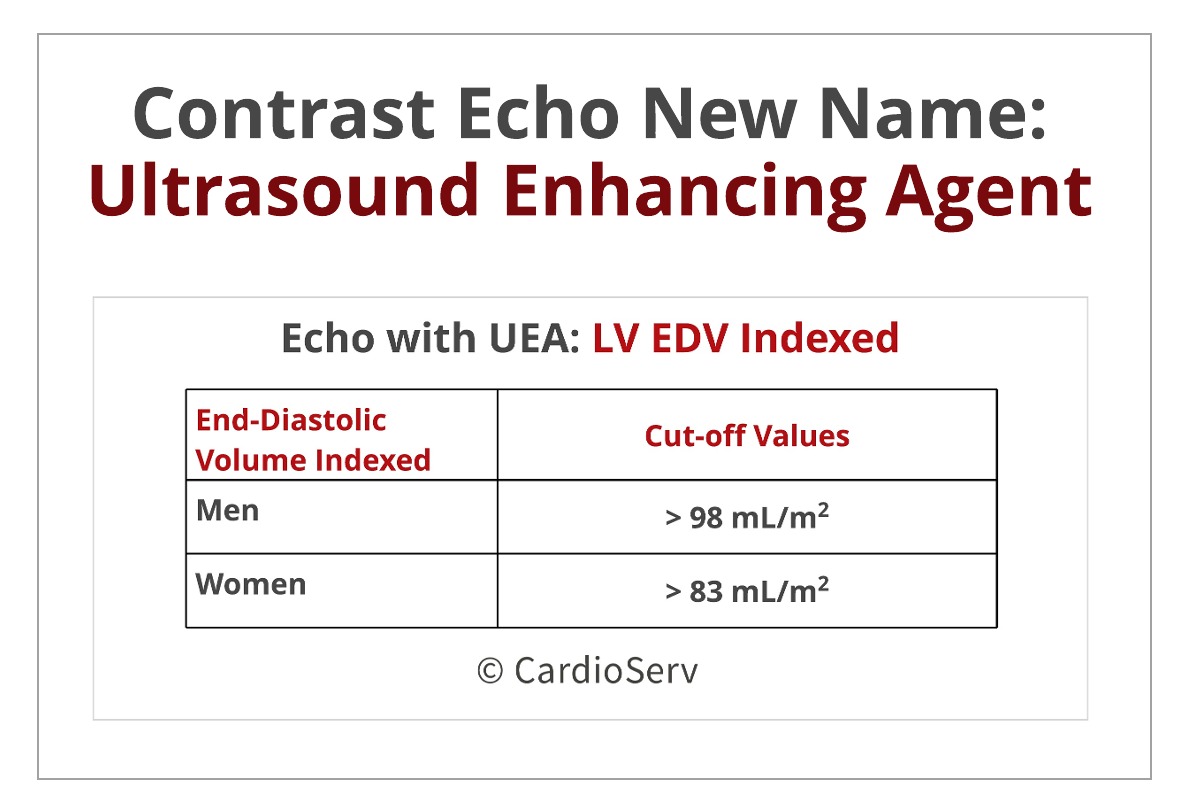 Contrast Echo New Name:
Ultrasound Enhancing Agent

Echo with UEA: LV EDV Indexed

| End-Diastolic Volume Indexed | Cut-off Values |
|---|---|
| Men | > 98 mL/m$^2$ |
| Women | > 83 mL/m$^2$ |

© CardioServ